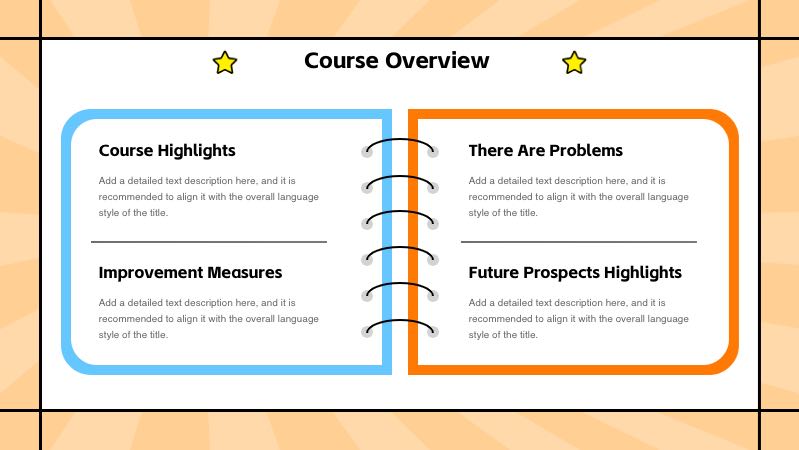 Course Overview

Course Highlights

Add a detailed text description here, and it is recommended to align it with the overall language style of the title.

Improvement Measures

Add a detailed text description here, and it is recommended to align it with the overall language style of the title.

There Are Problems

Add a detailed text description here, and it is recommended to align it with the overall language style of the title.

Future Prospects Highlights

Add a detailed text description here, and it is recommended to align it with the overall language style of the title.